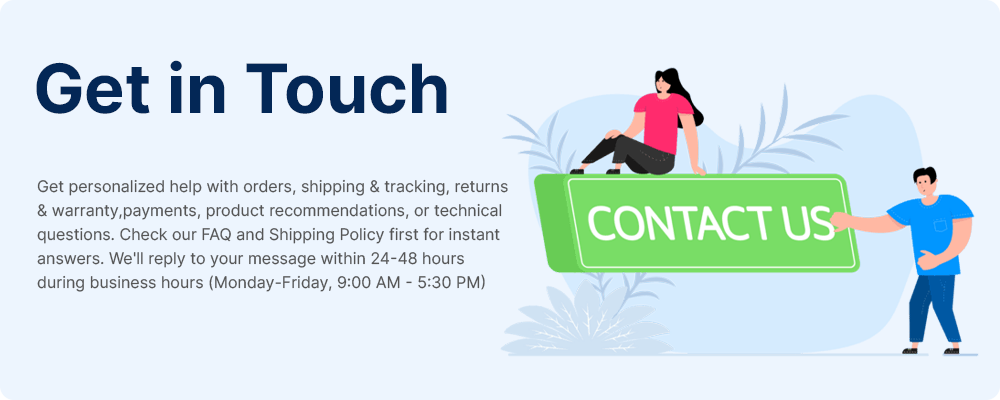 Get in Touch

Get personalized help with orders, shipping & tracking, returns & warranty,payments, product recommendations, or technical questions. Check our FAQ and Shipping Policy first for instant answers. We'll reply to your message within 24-48 hours during business hours (Monday-Friday, 9:00 AM - 5:30 PM)

CONTACT US